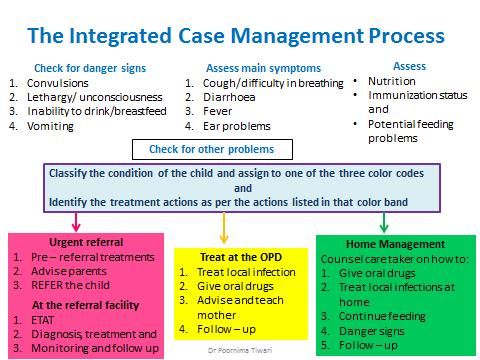 The Integrated Case Management Process

Check for danger signs
1. Convulsions
2. Lethargy/ unconsciousness
3. Inability to drink/breastfeed
4. Vomiting

Assess main symptoms
1. Cough/difficulty in breathing
2. Diarrhoea
3. Fever
4. Ear problems

Assess
• Nutrition
• Immunization status and
• Potential feeding problems

Check for other problems

Classify the condition of the child and assign to one of the three color codes
and
Identify the treatment actions as per the actions listed in that color band

Urgent referral
1. Pre – referral treatments
2. Advise parents
3. REFER the child

At the referral facility
1. ETAT
2. Diagnosis, treatment and
3. Monitoring and follow up

Treat at the OPD
1. Treat local infection
2. Give oral drugs
3. Advise and teach mother
4. Follow – up

Home Management
Counsel care taker on how to:
1. Give oral drugs
2. Treat local infections at home
3. Continue feeding
4. Danger signs
5. Follow – up

Dr Poornima Tiwari